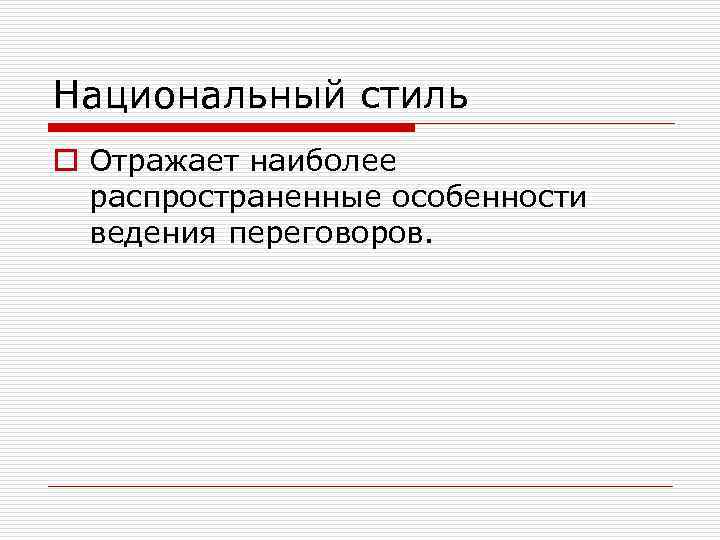 Национальный стиль

Отражает наиболее распространенные особенности ведения переговоров.